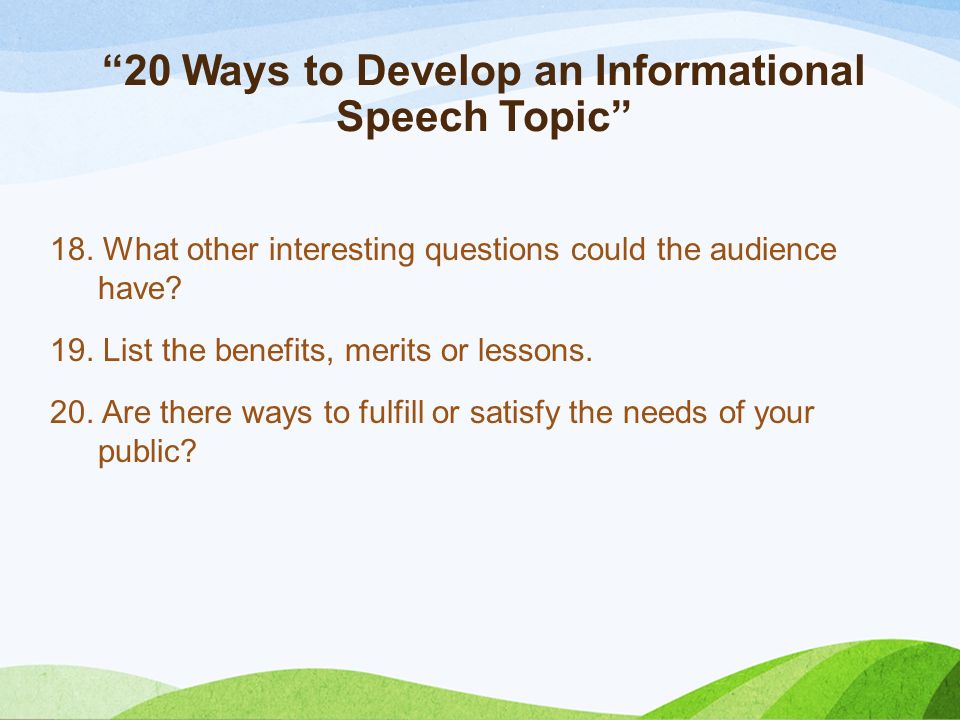 “20 Ways to Develop an Informational Speech Topic”

18. What other interesting questions could the audience have?

19. List the benefits, merits or lessons.

20. Are there ways to fulfill or satisfy the needs of your public?